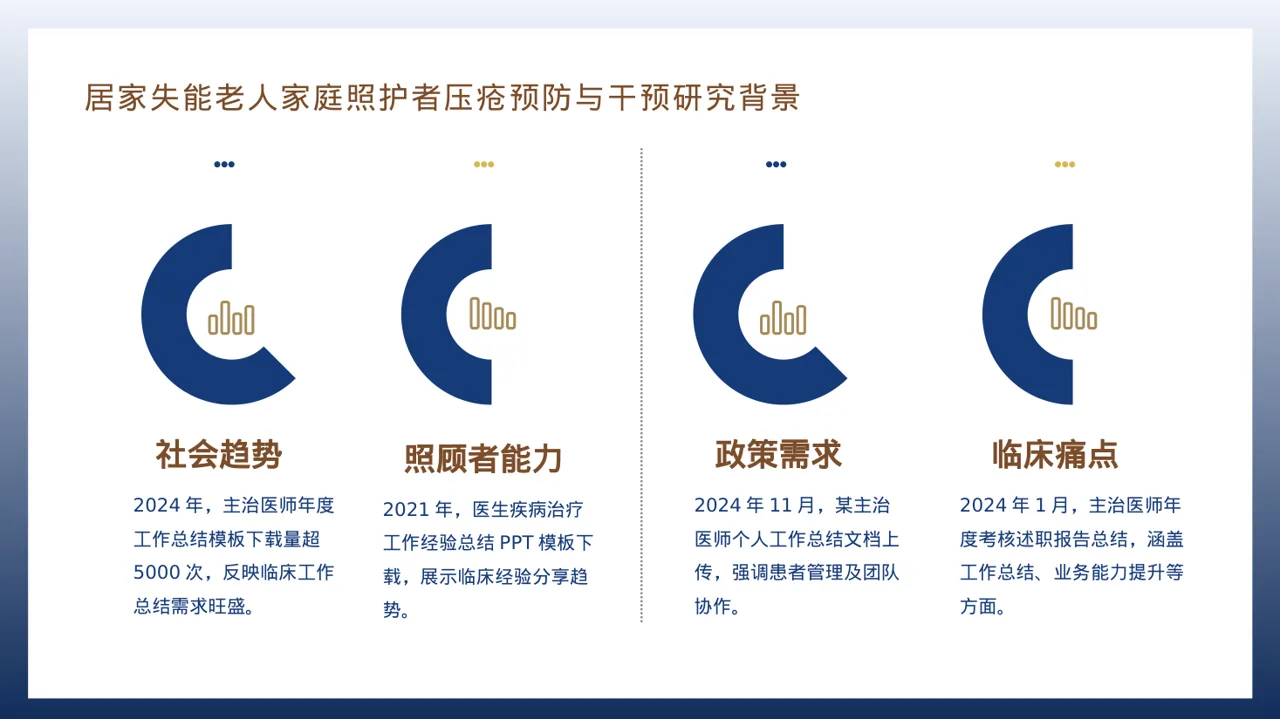 居家失能老人家庭照护者压疮预防与干预研究背景

社会趋势

2024 年，主治医师年度工作总结模板下载量超 5000 次，反映临床工作总结需求旺盛。

照顾者能力

2021 年，医生疾病治疗工作经验总结 PPT 模板下载，展示临床经验分享趋势。

政策需求

2024 年 11 月，某主治医师个人工作总结文档上传，强调患者管理及团队协作。

临床痛点

2024 年 1 月，主治医师年度考核述职报告总结，涵盖工作总结、业务能力提升等方面。